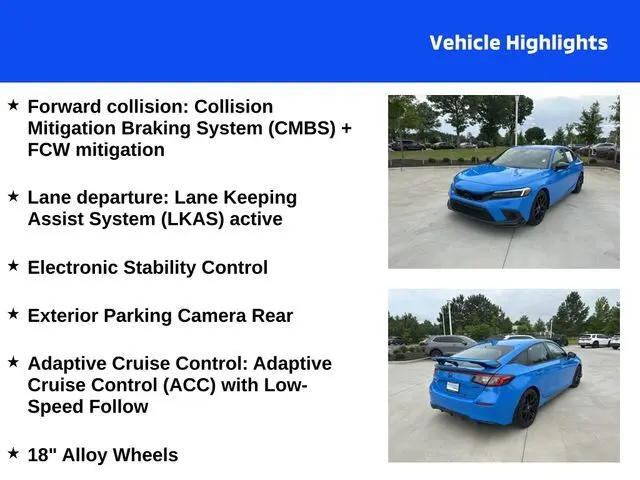 Vehicle Highlights

★ Forward collision: Collision Mitigation Braking System (CMBS) + FCW mitigation

★ Lane departure: Lane Keeping Assist System (LKAS) active

★ Electronic Stability Control

★ Exterior Parking Camera Rear

★ Adaptive Cruise Control: Adaptive Cruise Control (ACC) with Low-Speed Follow

★ 18" Alloy Wheels